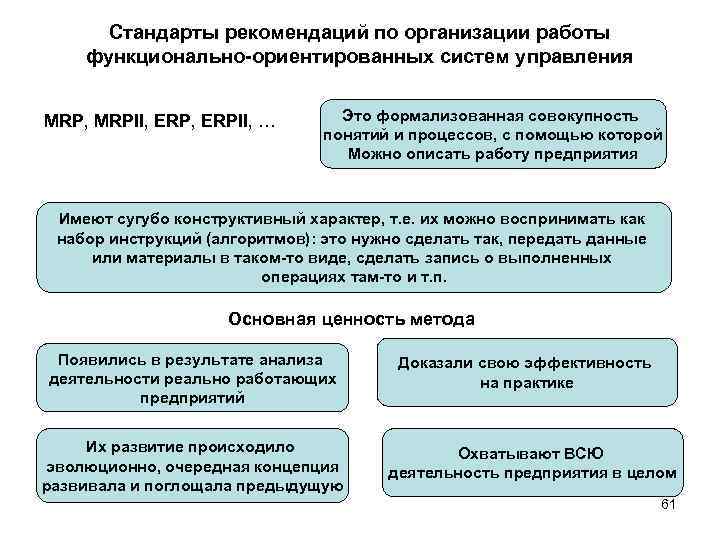 Стандарты рекомендаций по организации работы функционально-ориентированных систем управления

MRP, MRPII, ERP, ERPII, …

Это формализованная совокупность понятий и процессов, с помощью которой Можно описать работу предприятия

Имеют сугубо конструктивный характер, т.е. их можно воспринимать как набор инструкций (алгоритмов): это нужно сделать так, передать данные или материалы в таком-то виде, сделать запись о выполненных операциях там-то и т.п.

Основная ценность метода

Появились в результате анализа деятельности реально работающих предприятий

Доказали свою эффективность на практике

Их развитие происходило эволюционно, очередная концепция развивала и поглощала предыдущую

Охватывают ВСЮ деятельность предприятия в целом

61